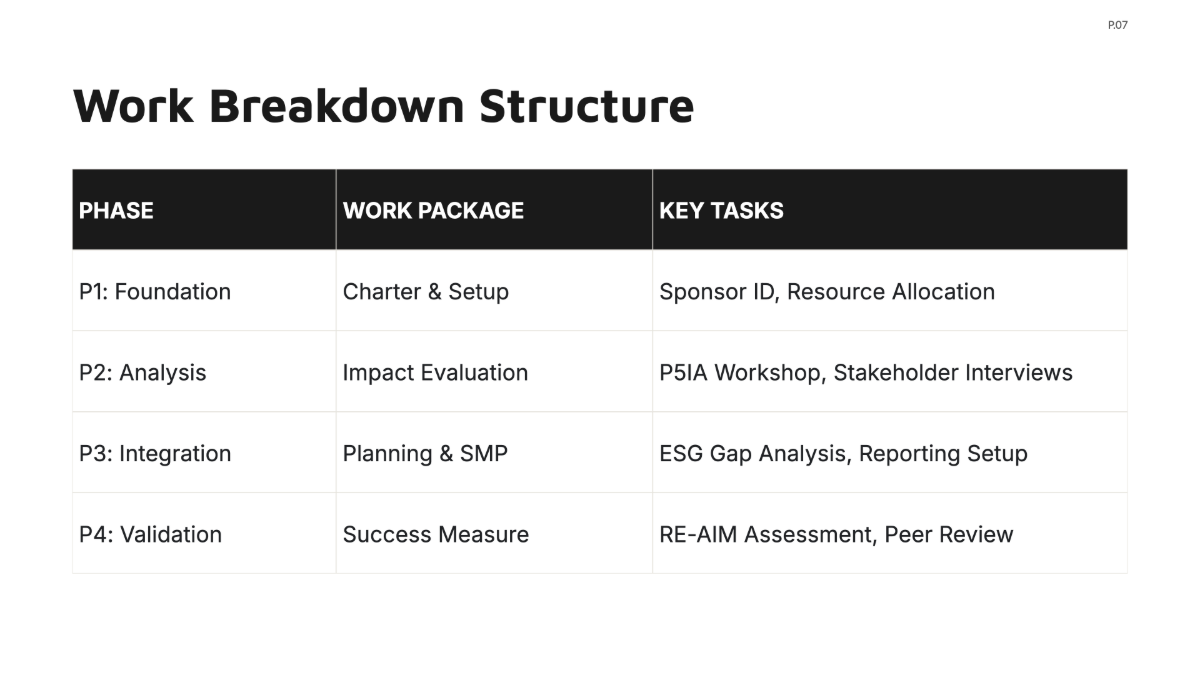 P.07

Work Breakdown Structure

| PHASE | WORK PACKAGE | KEY TASKS |
|---|---|---|
| P1: Foundation | Charter & Setup | Sponsor ID, Resource Allocation |
| P2: Analysis | Impact Evaluation | P5IA Workshop, Stakeholder Interviews |
| P3: Integration | Planning & SMP | ESG Gap Analysis, Reporting Setup |
| P4: Validation | Success Measure | RE-AIM Assessment, Peer Review |